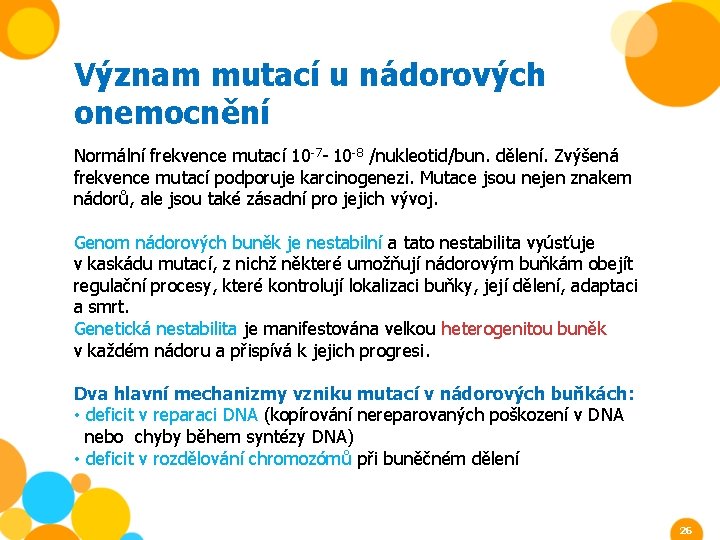 Význam mutací u nádorových onemocnění

Normální frekvence mutací $10^{-7}$- $10^{-8}$ /nukleotid/bun. dělení. Zvýšená frekvence mutací podporuje karcinogenezi. Mutace jsou nejen znakem nádorů, ale jsou také zásadní pro jejich vývoj.

Genom nádorových buněk je nestabilní a tato nestabilita vyúsťuje v kaskádu mutací, z nichž některé umožňují nádorovým buňkám obejít regulační procesy, které kontrolují lokalizaci buňky, její dělení, adaptaci a smrt.
Genetická nestabilita je manifestována velkou heterogenitou buněk v každém nádoru a přispívá k jejich progresi.

Dva hlavní mechanizmy vzniku mutací v nádorových buňkách:
• deficit v reparaci DNA (kopírování nereparovaných poškození v DNA nebo chyby během syntézy DNA)
• deficit v rozdělování chromozómů při buněčném dělení

26